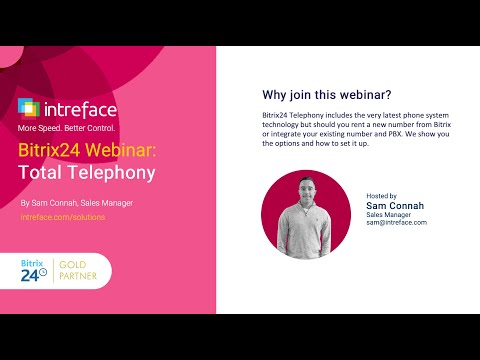 intreface
More Speed. Better Control.

Bitrix24 Webinar:
Total Telephony

By Sam Connah, Sales Manager
intreface.com/solutions

Bitrix 24 GOLD PARTNER

Why join this webinar?

Bitrix24 Telephony includes the very latest phone system technology but should you rent a new number from Bitrix or integrate your existing number and PBX. We show you the options and how to set it up.

Hosted by
Sam Connah
Sales Manager
sam@intreface.com